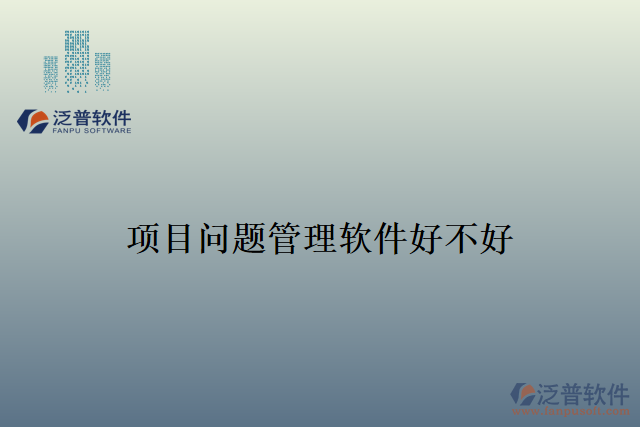 泛普软件
FANPU SOFTWARE

项目问题管理软件好不好

泛普软件
www.fanpusoft.com